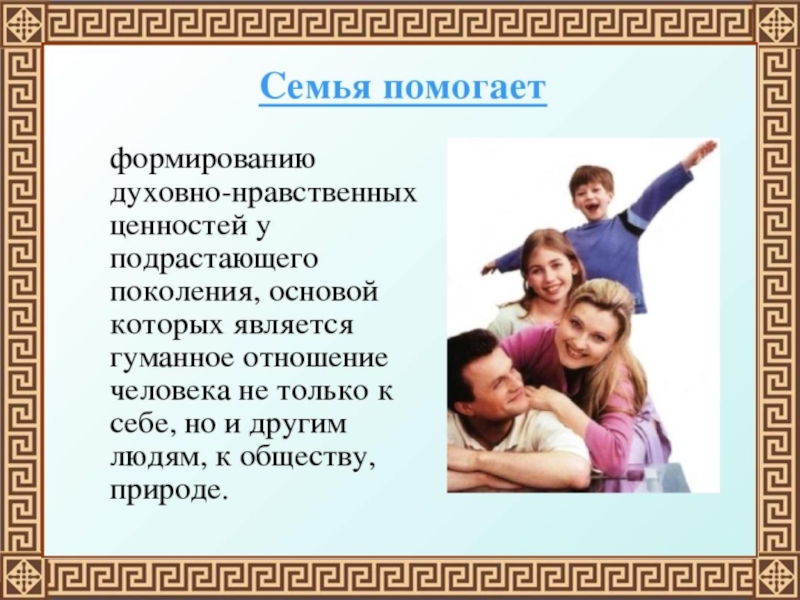 Семья помогает

формированию духовно-нравственных ценностей у подрастающего поколения, основой которых является гуманное отношение человека не только к себе, но и другим людям, к обществу, природе.